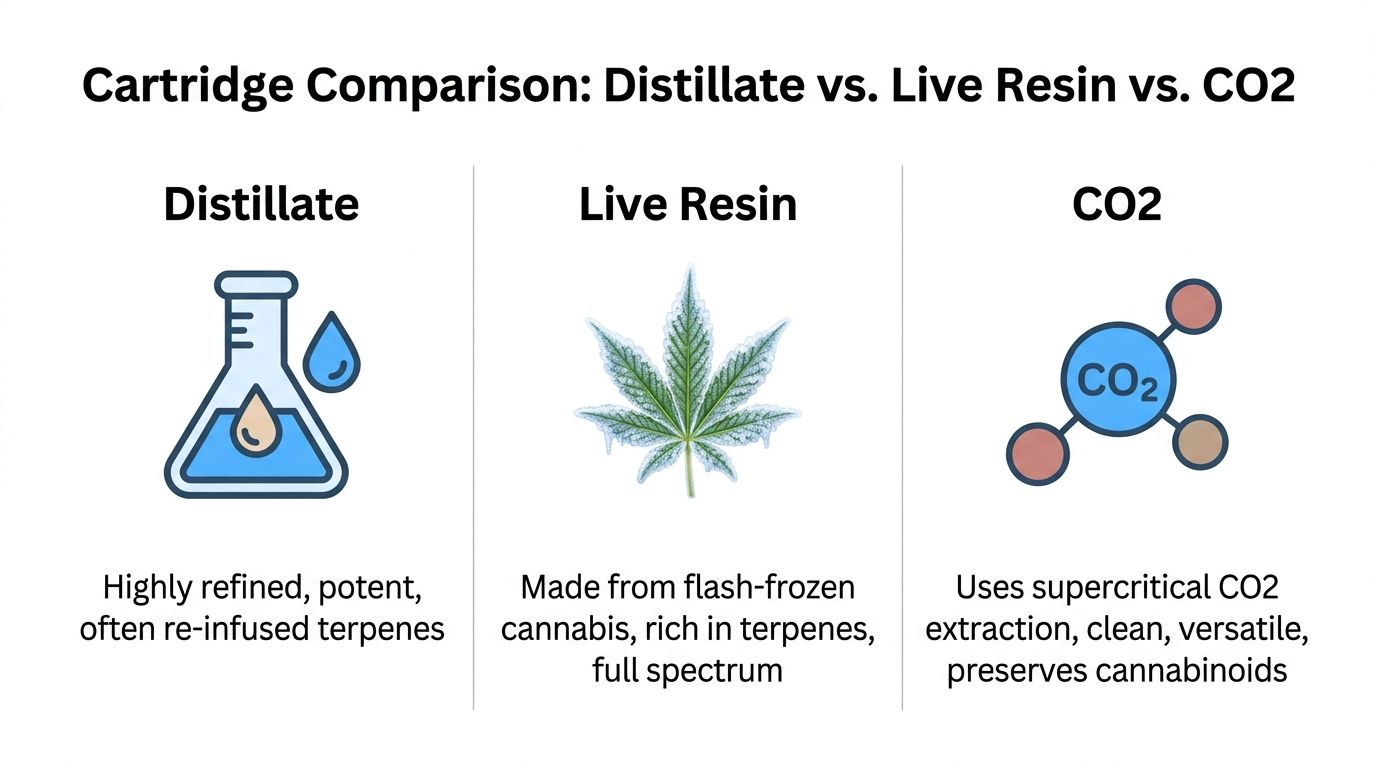 Cartridge Comparison: Distillate vs. Live Resin vs. CO2

Distillate

Highly refined, potent, often re-infused terpenes

Live Resin

Made from flash-frozen cannabis, rich in terpenes, full spectrum

CO2

$CO_2$

Uses supercritical CO2 extraction, clean, versatile, preserves cannabinoids